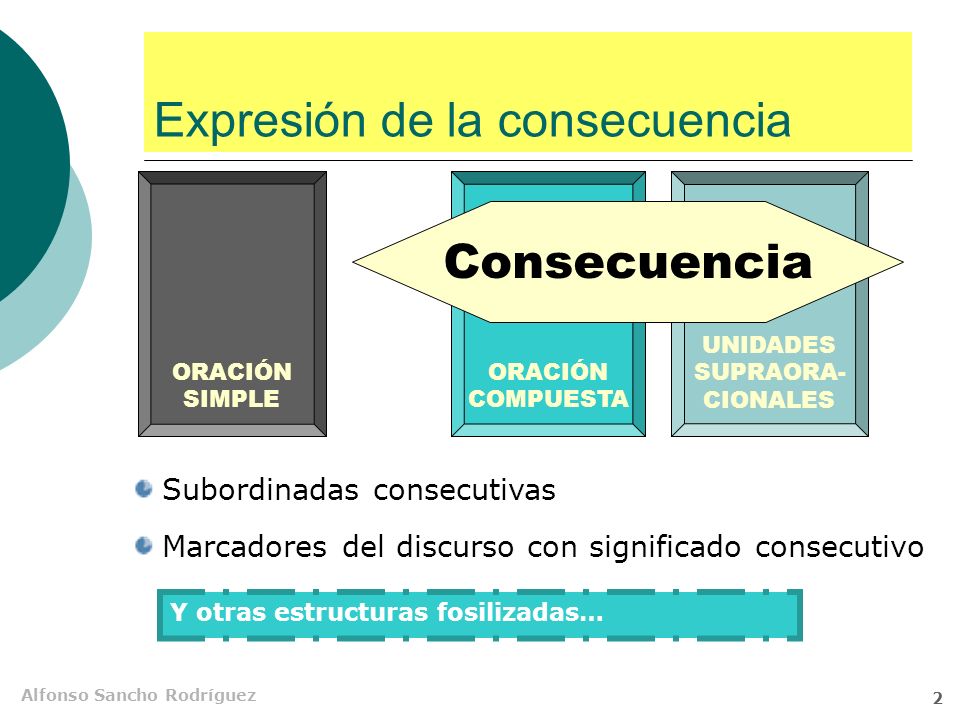 Expresión de la consecuencia

Consecuencia

ORACIÓN SIMPLE

ORACIÓN COMPUESTA

UNIDADES SUPRAORACIONALES

Subordinadas consecutivas

Marcadores del discurso con significado consecutivo

Y otras estructuras fosilizadas...

Alfonso Sancho Rodríguez

2